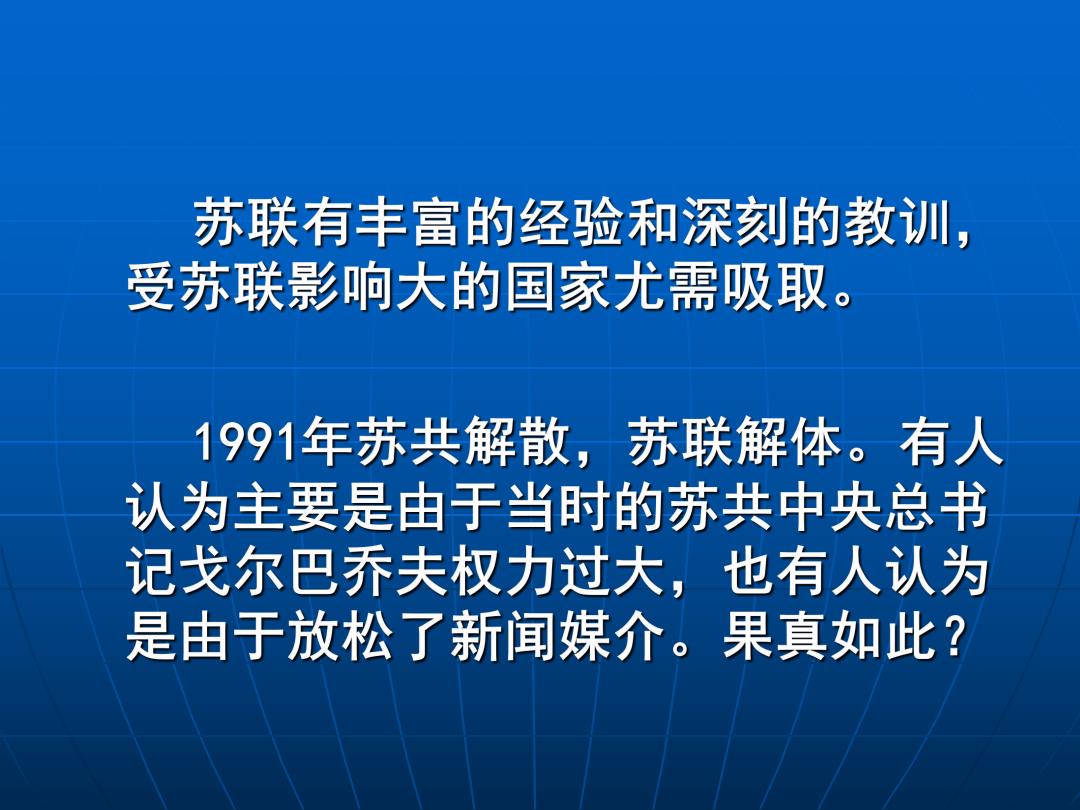 苏联有丰富的经验和深刻的教训，受苏联影响大的国家尤需吸取。

1991年苏共解散，苏联解体。有人认为主要是由于当时的苏共中央总书记戈尔巴乔夫权力过大，也有人认为是由于放松了新闻媒介。果真如此？